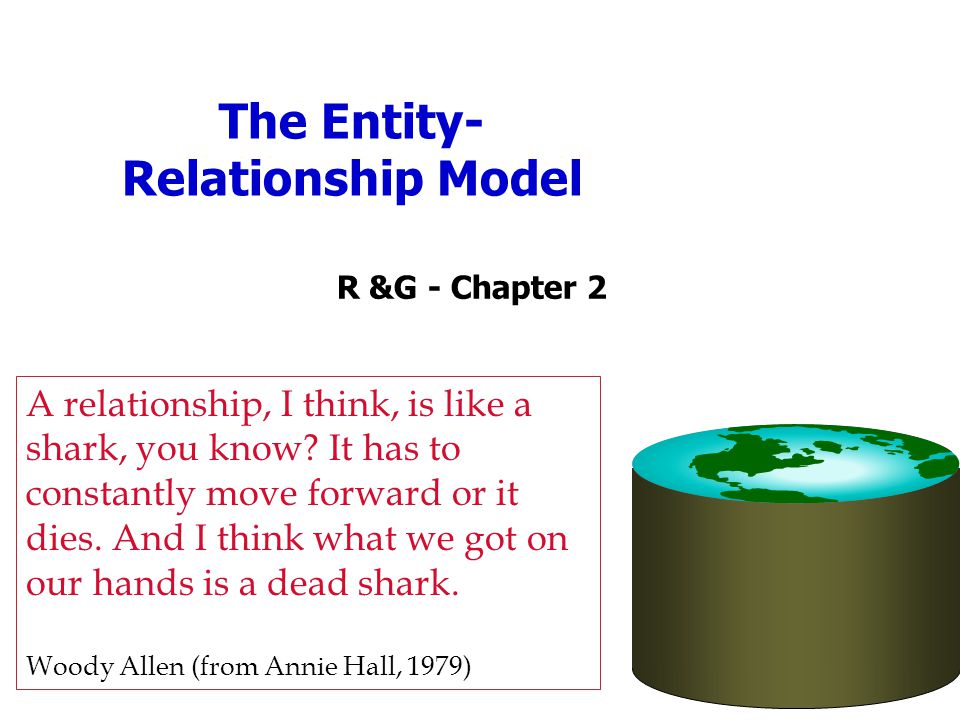 The Entity-Relationship Model

R &G - Chapter 2

A relationship, I think, is like a shark, you know? It has to constantly move forward or it dies. And I think what we got on our hands is a dead shark.

Woody Allen (from Annie Hall, 1979)